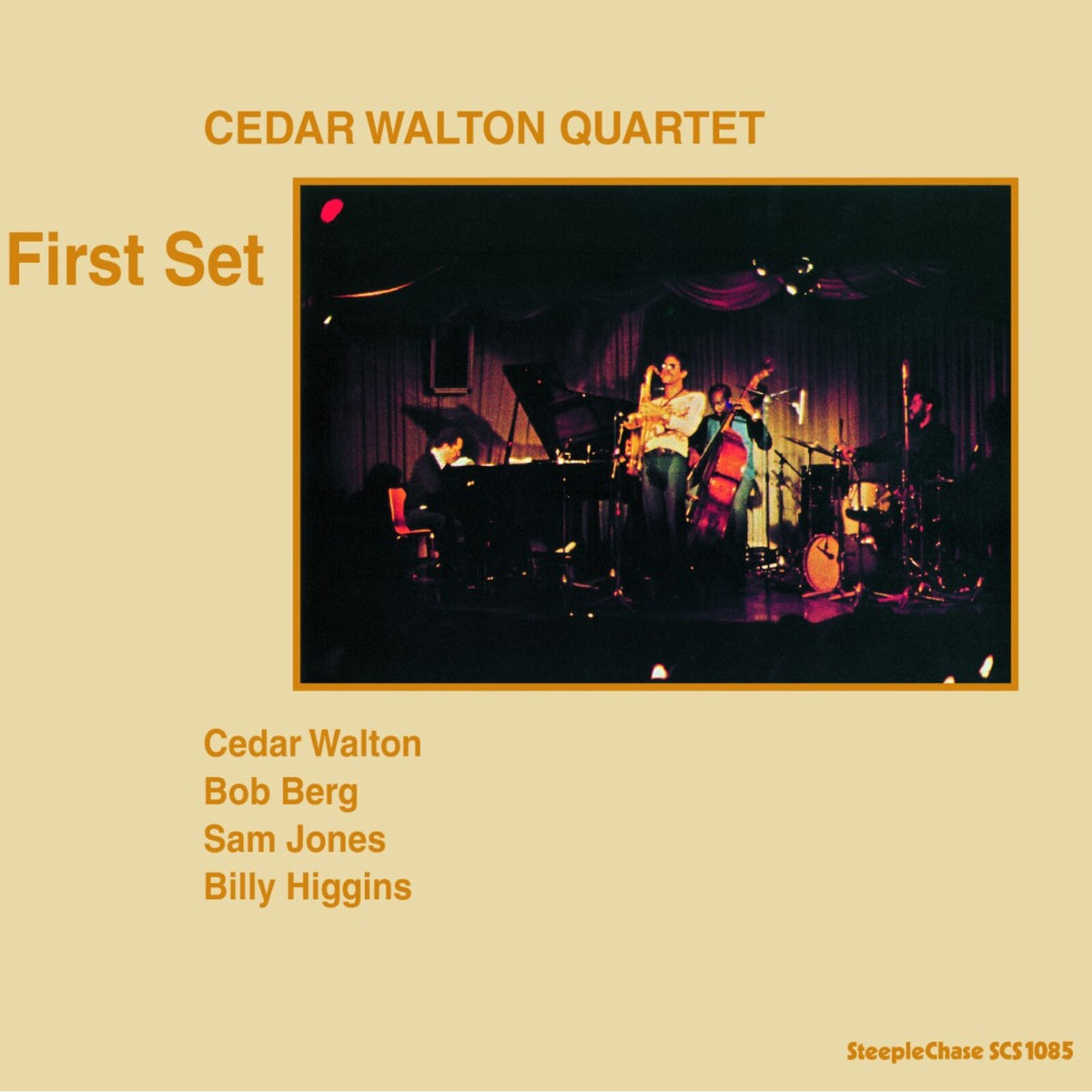 CEDAR WALTON QUARTET

First Set

Cedar Walton
Bob Berg
Sam Jones
Billy Higgins

SteepleChase SCS 1085